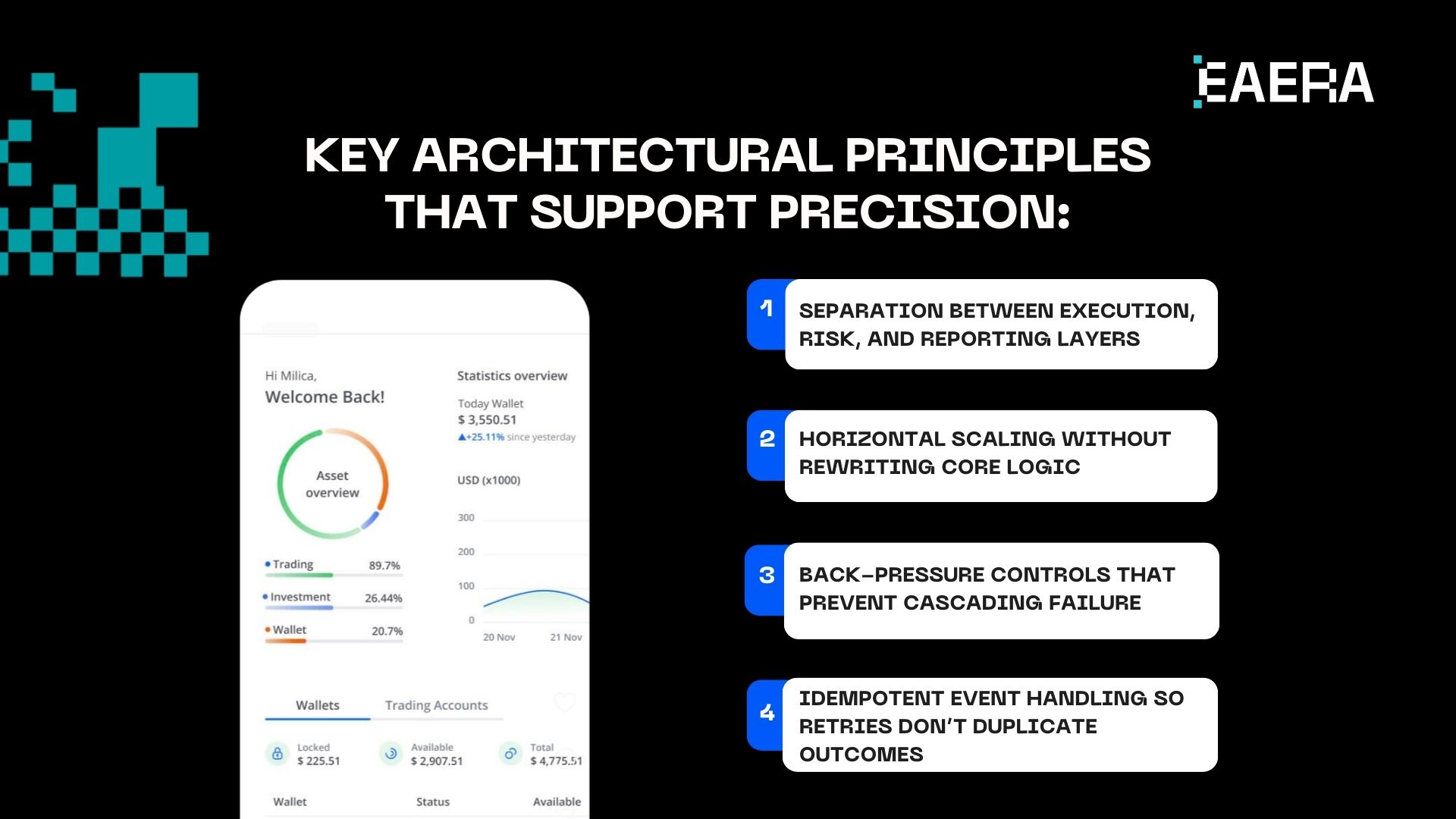 EAERA

KEY ARCHITECTURAL PRINCIPLES THAT SUPPORT PRECISION:

Hi Milica,
Welcome Back!

Asset overview

Trading 89.7%
Investment 26.44%
Wallet 20.7%

Statistics overview
Today Wallet
$ 3,550.51
▲+25.11% since yesterday

USD (x1000)
300
200
100
0
20 Nov 21 Nov

Wallets Trading Accounts

Locked $ 225.51
Available $ 2,907.51
Total $ 4,775.51

Wallet Status Available

1 SEPARATION BETWEEN EXECUTION, RISK, AND REPORTING LAYERS

2 HORIZONTAL SCALING WITHOUT REWRITING CORE LOGIC

3 BACK-PRESSURE CONTROLS THAT PREVENT CASCADING FAILURE

4 IDEMPOTENT EVENT HANDLING SO RETRIES DON'T DUPLICATE OUTCOMES